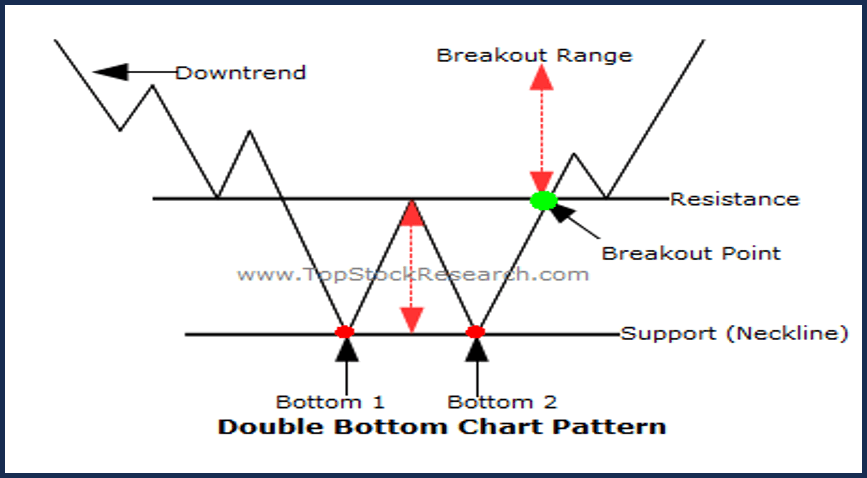 Downtrend

Breakout Range

Resistance

Breakout Point

www.TopStockResearch.com

Support (Neckline)

Bottom 1

Bottom 2

Double Bottom Chart Pattern